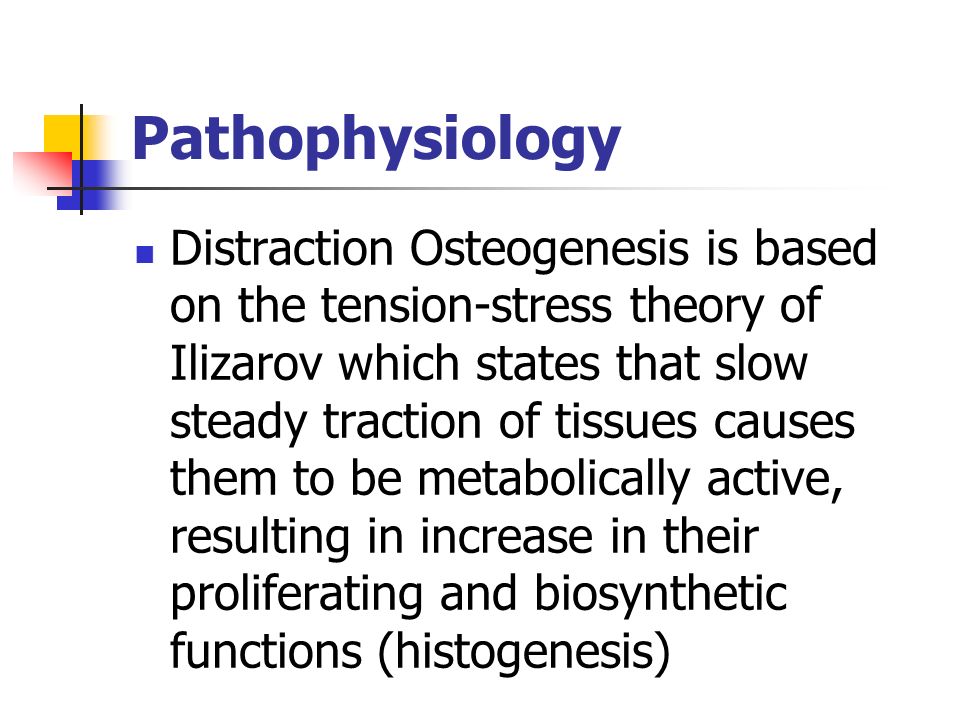 Pathophysiology

Distraction Osteogenesis is based on the tension-stress theory of Ilizarov which states that slow steady traction of tissues causes them to be metabolically active, resulting in increase in their proliferating and biosynthetic functions (histogenesis)